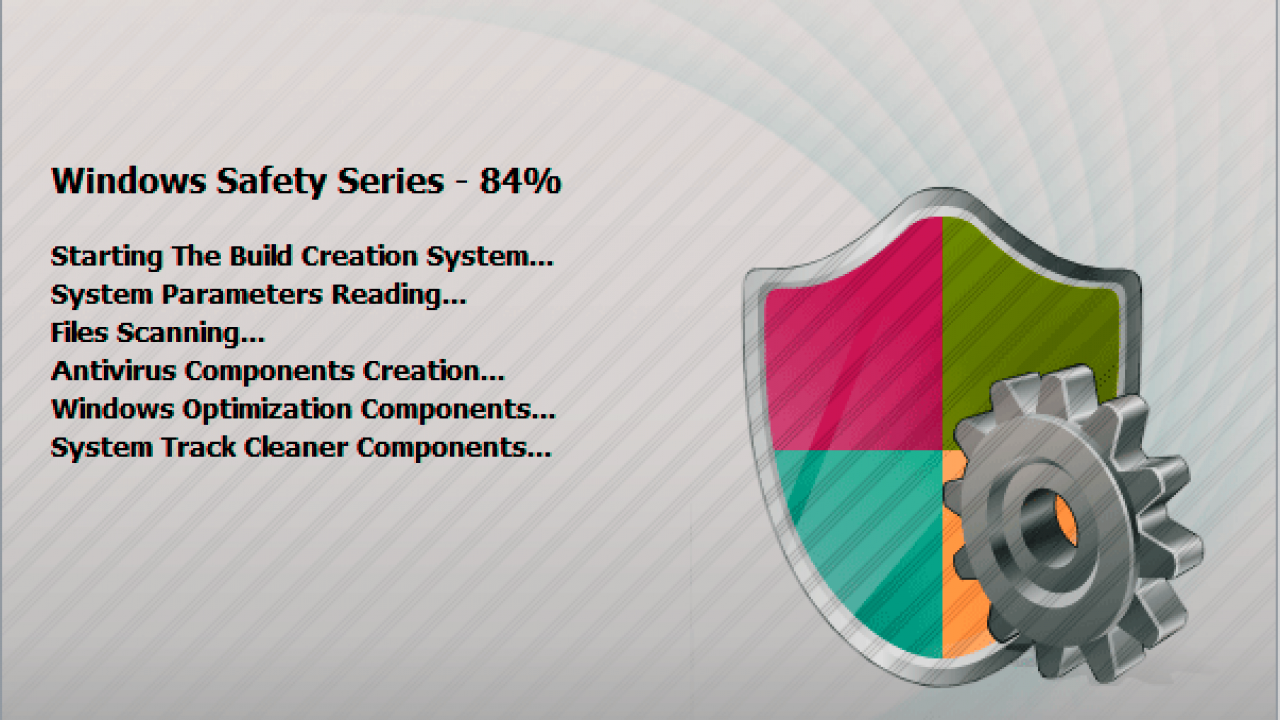 Windows Safety Series - 84%

Starting The Build Creation System...
System Parameters Reading...
Files Scanning...
Antivirus Components Creation...
Windows Optimization Components...
System Track Cleaner Components...